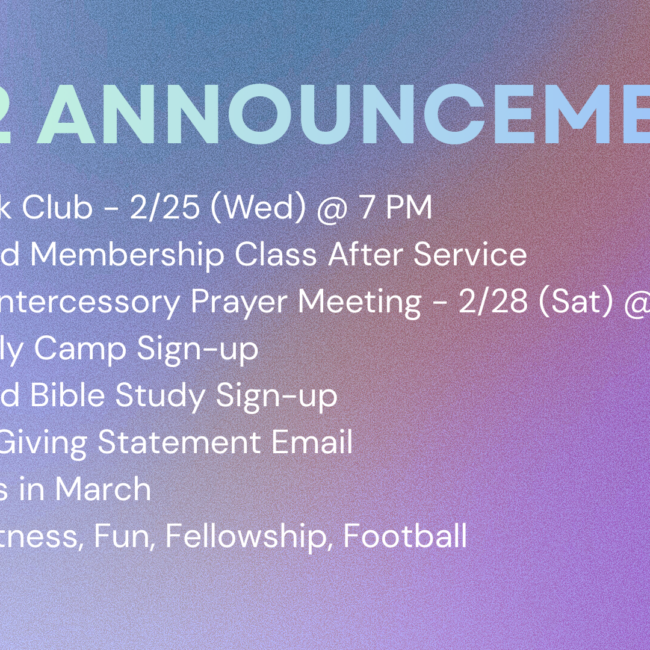 2 ANNOUNCEME

k Club - 2/25 (Wed) @ 7 PM
d Membership Class After Service
ntercessory Prayer Meeting - 2/28 (Sat) @
ly Camp Sign-up
d Bible Study Sign-up
Giving Statement Email
s in March
tness, Fun, Fellowship, Football